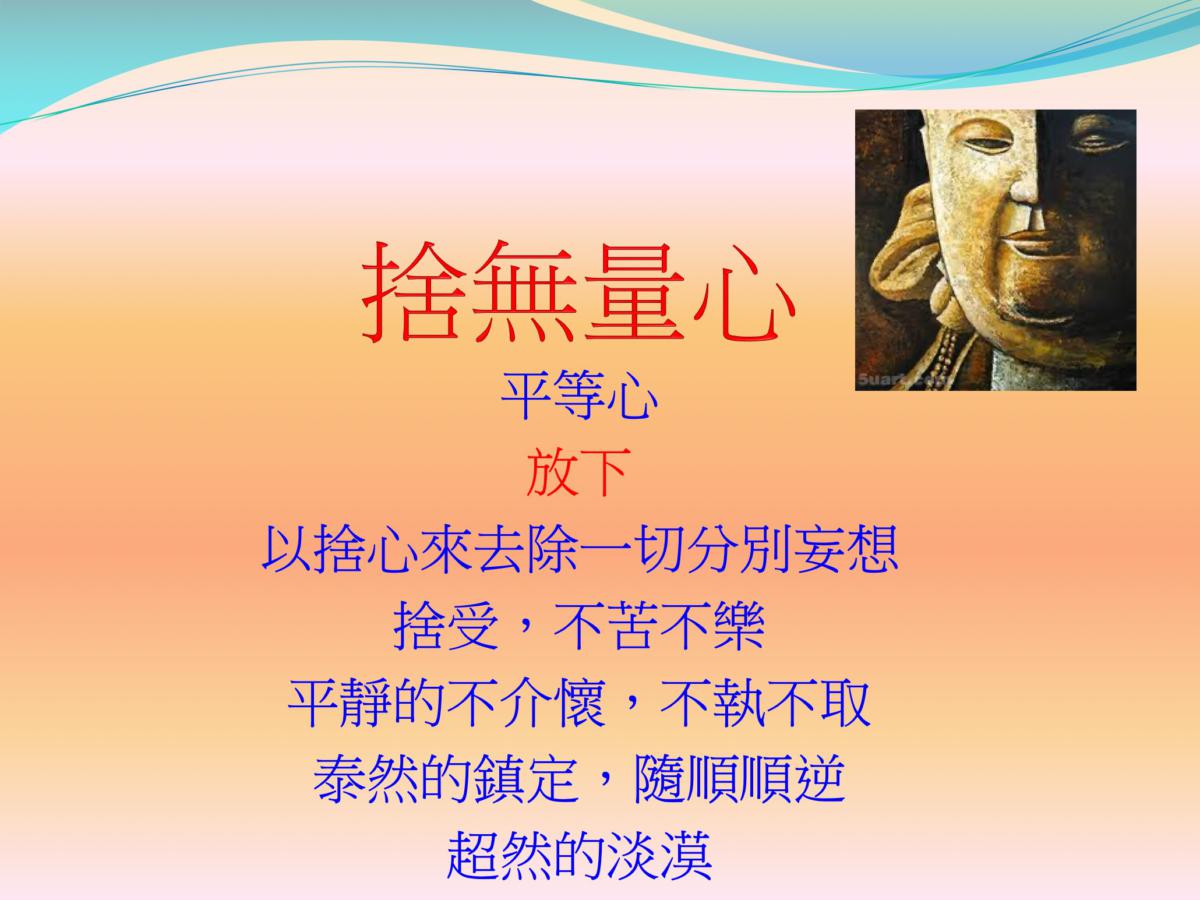 捨無量心

5uart.com

平等心

放下

以捨心來去除一切分別妄想

捨受，不苦不樂

平靜的不介懷，不執不取

泰然的鎮定，隨順順逆

超然的淡漠